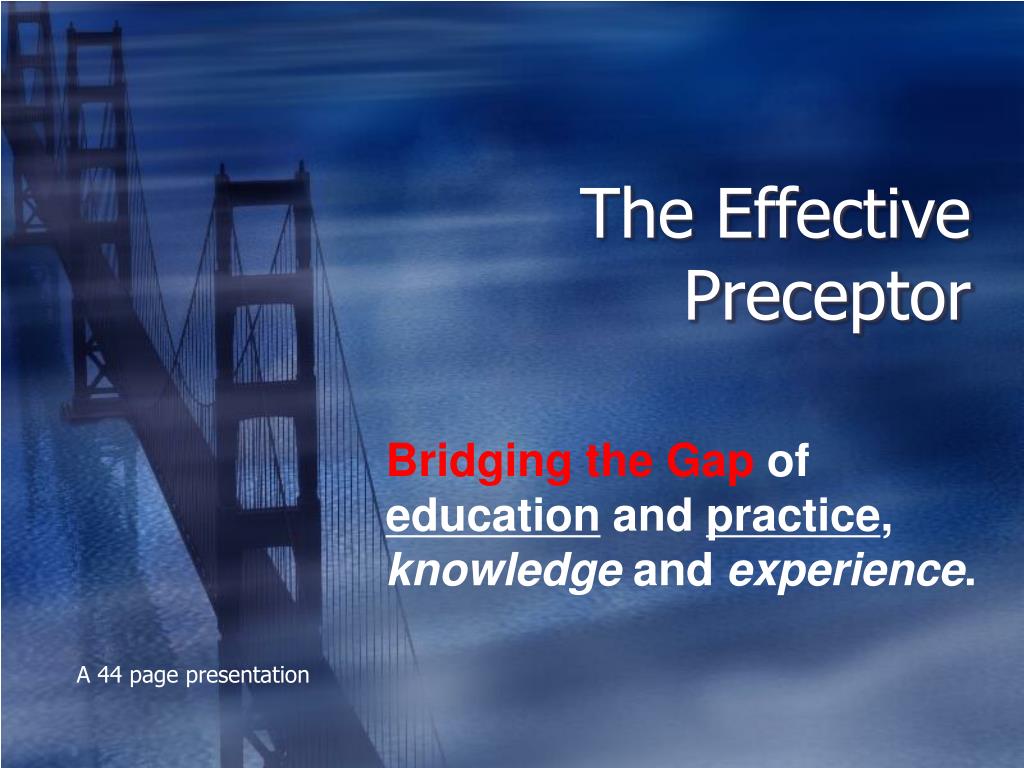 The Effective Preceptor

Bridging the Gap of education and practice, knowledge and experience.

A 44 page presentation